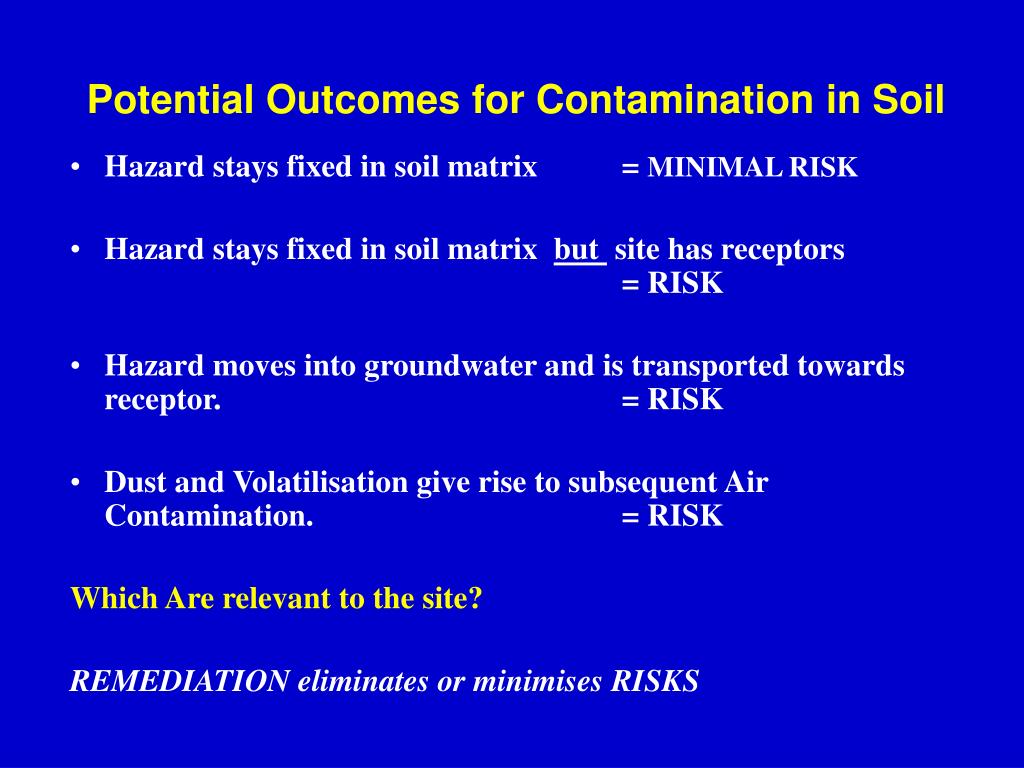 Potential Outcomes for Contamination in Soil

• Hazard stays fixed in soil matrix = MINIMAL RISK

• Hazard stays fixed in soil matrix but site has receptors = RISK

• Hazard moves into groundwater and is transported towards receptor. = RISK

• Dust and Volatilisation give rise to subsequent Air Contamination. = RISK

Which Are relevant to the site?

REMEDIATION eliminates or minimises RISKS